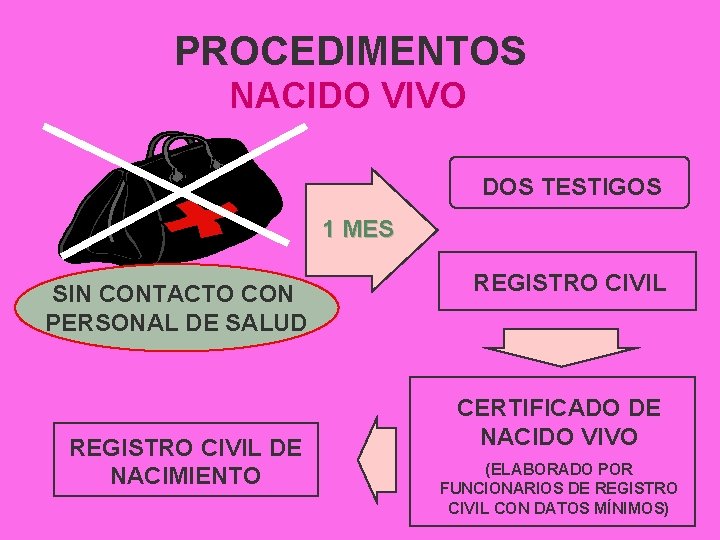 PROCEDIMENTOS
NACIDO VIVO

SIN CONTACTO CON PERSONAL DE SALUD

1 MES

DOS TESTIGOS

REGISTRO CIVIL

CERTIFICADO DE NACIDO VIVO

(ELABORADO POR FUNCIONARIOS DE REGISTRO CIVIL CON DATOS MÍNIMOS)

REGISTRO CIVIL DE NACIMIENTO